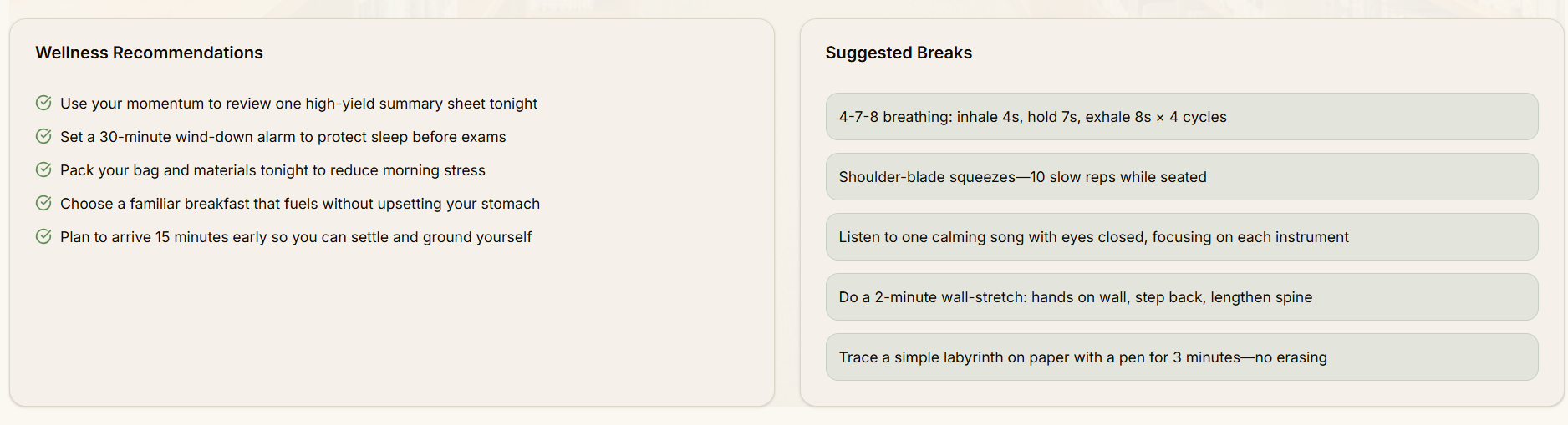 Wellness Recommendations

Use your momentum to review one high-yield summary sheet tonight

Set a 30-minute wind-down alarm to protect sleep before exams

Pack your bag and materials tonight to reduce morning stress

Choose a familiar breakfast that fuels without upsetting your stomach

Plan to arrive 15 minutes early so you can settle and ground yourself

Suggested Breaks

4-7-8 breathing: inhale 4s, hold 7s, exhale 8s × 4 cycles

Shoulder-blade squeezes—10 slow reps while seated

Listen to one calming song with eyes closed, focusing on each instrument

Do a 2-minute wall-stretch: hands on wall, step back, lengthen spine

Trace a simple labyrinth on paper with a pen for 3 minutes—no erasing